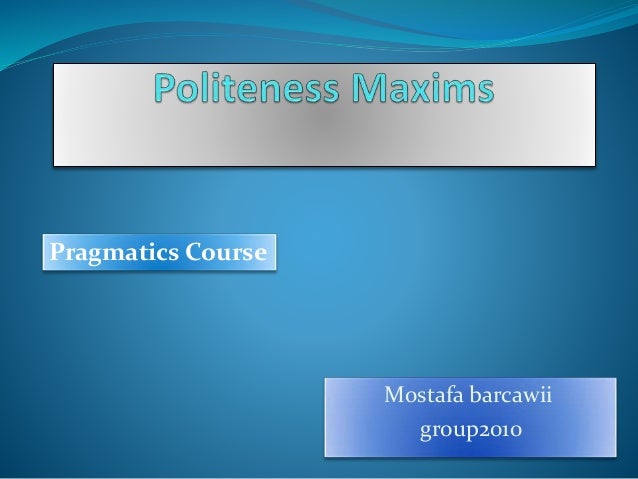 Politeness Maxims

Pragmatics Course

Mostafa barcawii
group2010